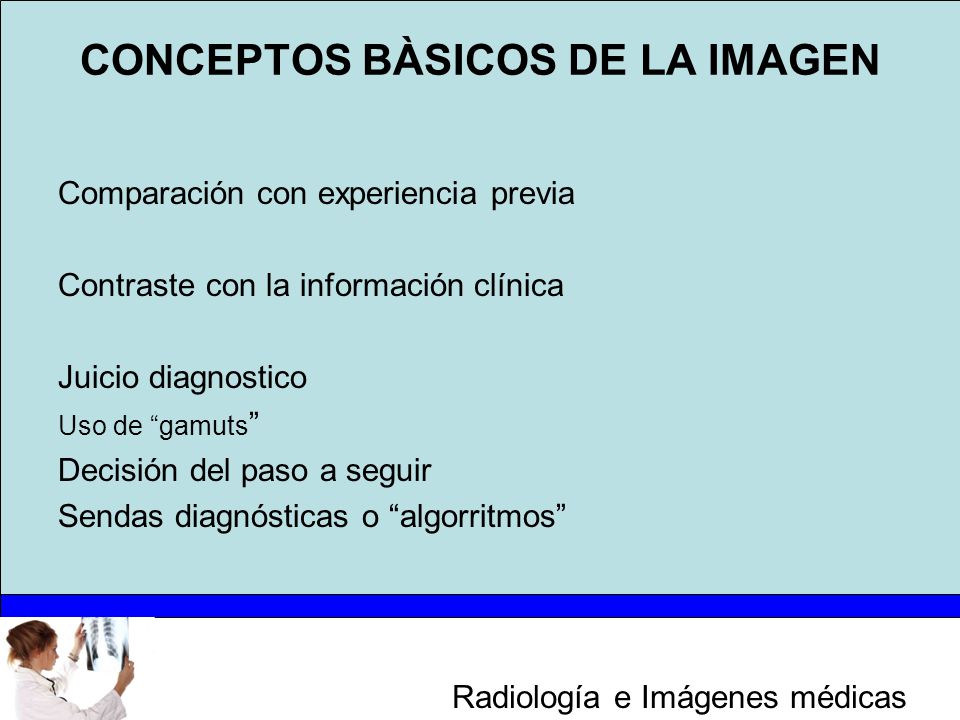 CONCEPTOS BÀSICOS DE LA IMAGEN

Comparación con experiencia previa

Contraste con la información clínica

Juicio diagnostico
Uso de “gamuts”
Decisión del paso a seguir
Sendas diagnósticas o “algorritmos”

Radiología e Imágenes médicas